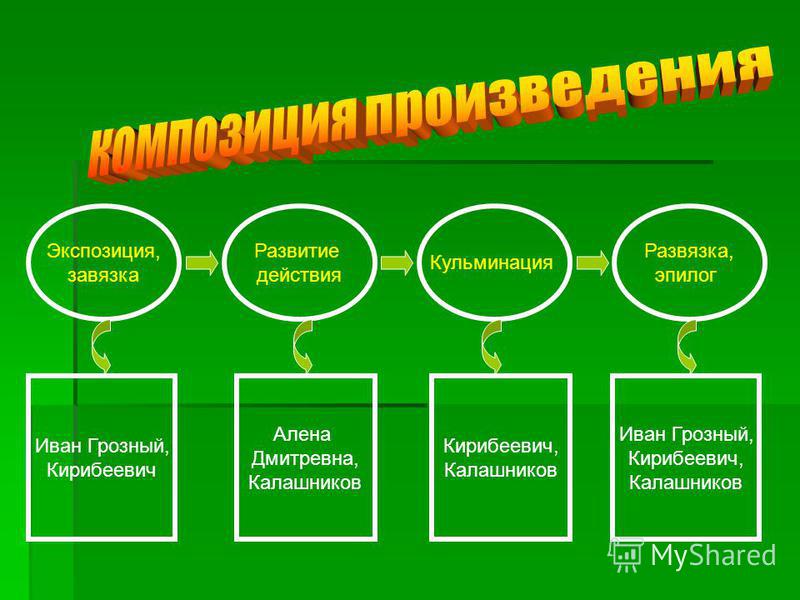 Композиция произведения

Экспозиция, завязка

Развитие действия

Кульминация

Развязка, эпилог

Иван Грозный, Кирибеевич

Алена Дмитревна, Калашников

Кирибеевич, Калашников

Иван Грозный, Кирибеевич, Калашников

MyShared